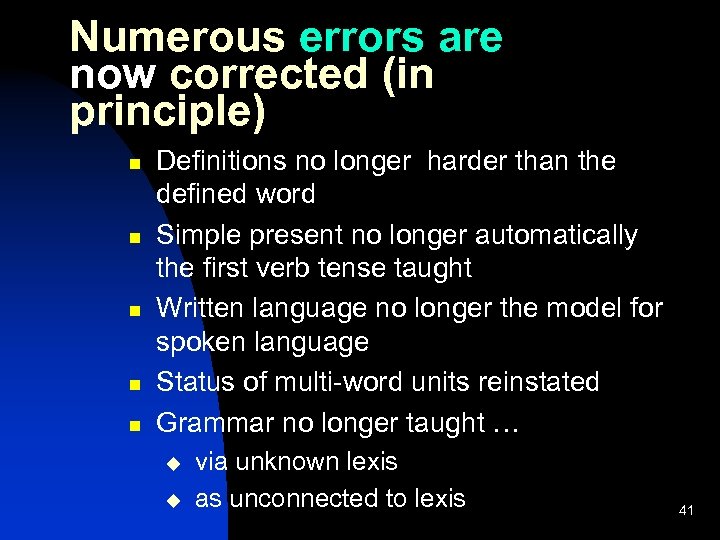 Numerous errors are now corrected (in principle)

- Definitions no longer  harder than the defined word
- Simple present no longer automatically the first verb tense taught
- Written language no longer the model for spoken language
- Status of multi-word units reinstated
- Grammar no longer taught …
  - via unknown lexis
  - as unconnected to lexis

41